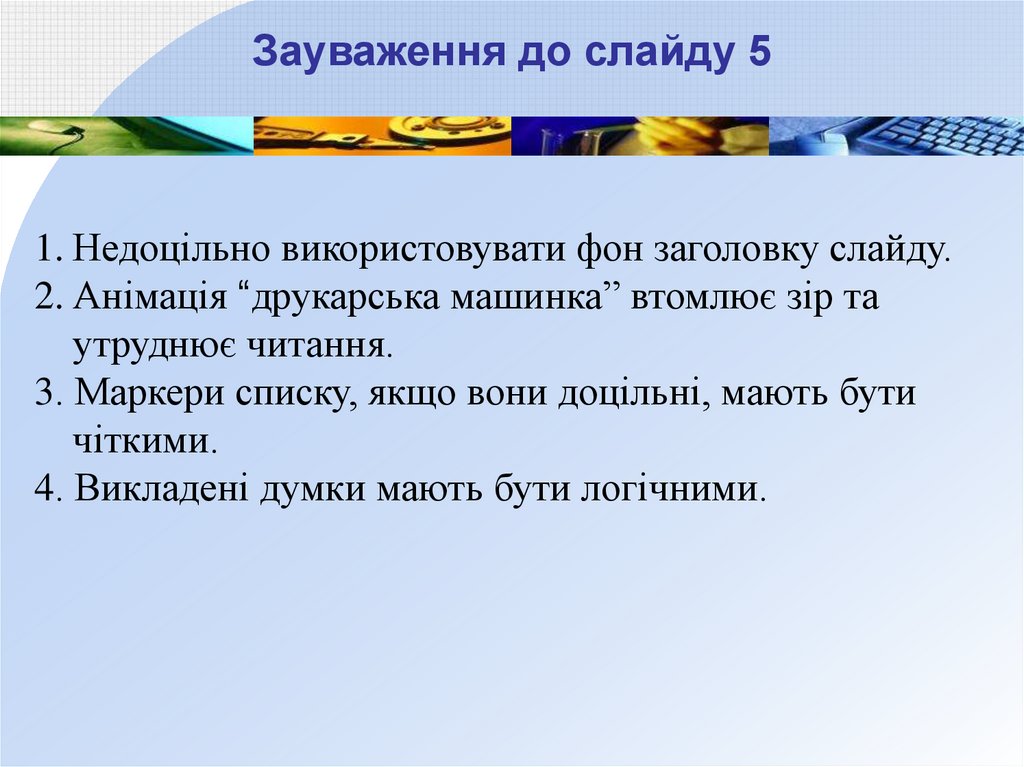 Зауваження до слайду 5

1. Недоцільно використовувати фон заголовку слайду.
2. Анімація “друкарська машинка” втомлює зір та утруднює читання.
3. Маркери списку, якщо вони доцільні, мають бути чіткими.
4. Викладені думки мають бути логічними.